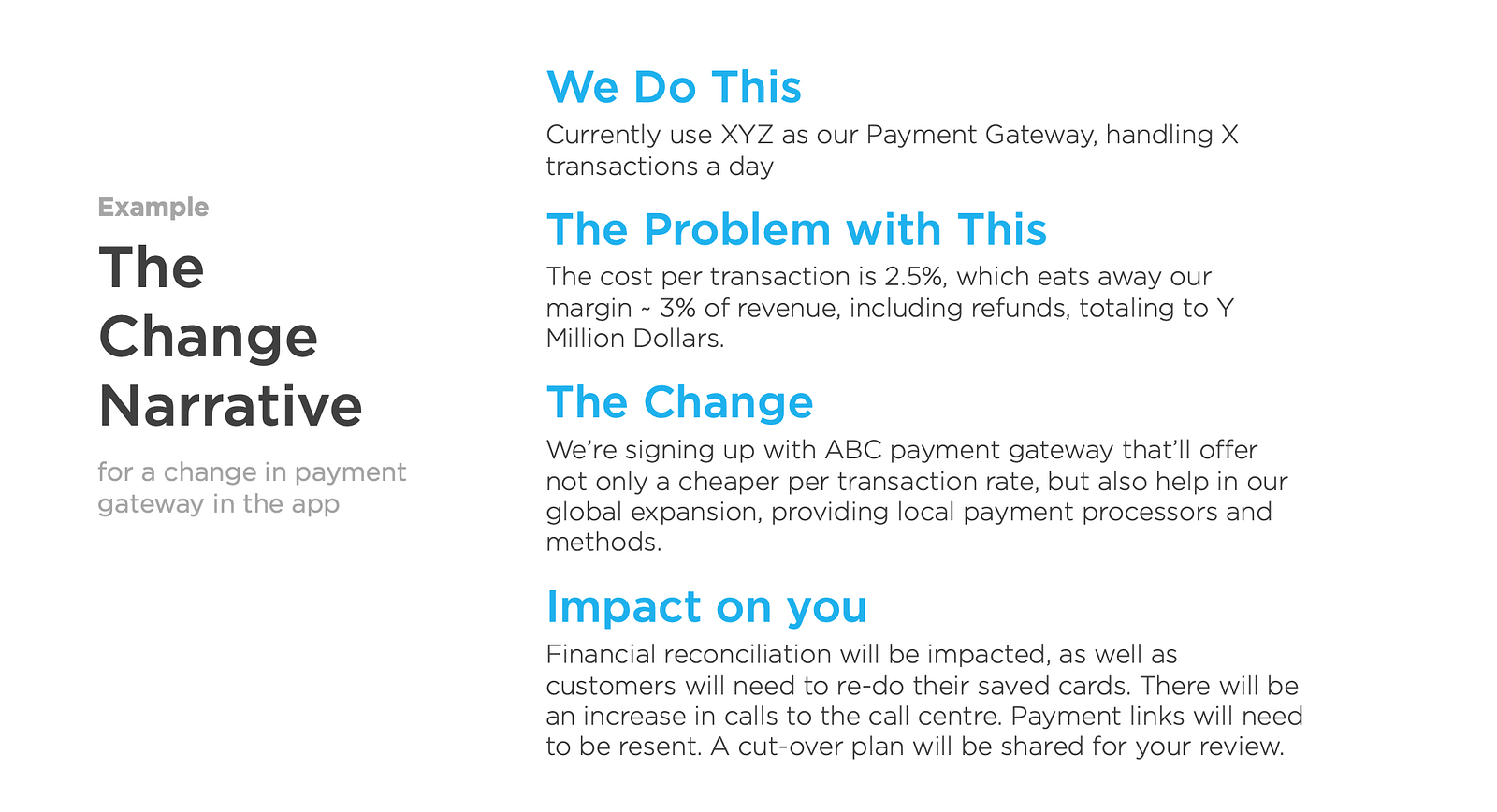 Example

The Change Narrative

for a change in payment gateway in the app

We Do This

Currently use XYZ as our Payment Gateway, handling X transactions a day

The Problem with This

The cost per transaction is 2.5%, which eats away our margin ~ 3% of revenue, including refunds, totaling to Y Million Dollars.

The Change

We're signing up with ABC payment gateway that'll offer not only a cheaper per transaction rate, but also help in our global expansion, providing local payment processors and methods.

Impact on you

Financial reconciliation will be impacted, as well as customers will need to re-do their saved cards. There will be an increase in calls to the call centre. Payment links will need to be resent. A cut-over plan will be shared for your review.